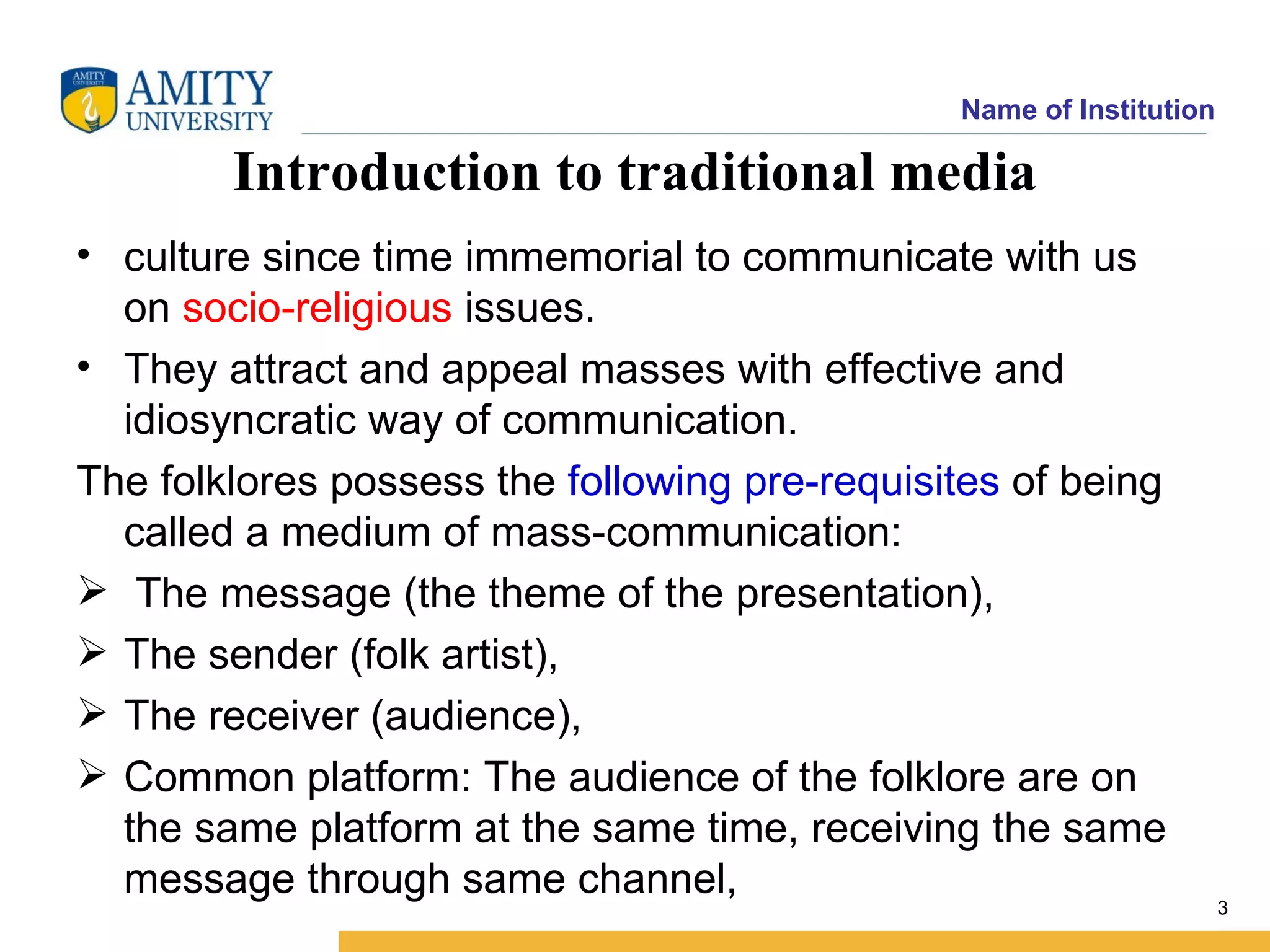 AMITY UNIVERSITY

AMITY UNIVERSITY

Name of Institution

Introduction to traditional media

• culture since time immemorial to communicate with us on socio-religious issues.

• They attract and appeal masses with effective and idiosyncratic way of communication.

The folklores possess the following pre-requisites of being called a medium of mass-communication:

➢ The message (the theme of the presentation),

➢ The sender (folk artist),

➢ The receiver (audience),

➢ Common platform: The audience of the folklore are on the same platform at the same time, receiving the same message through same channel,

3